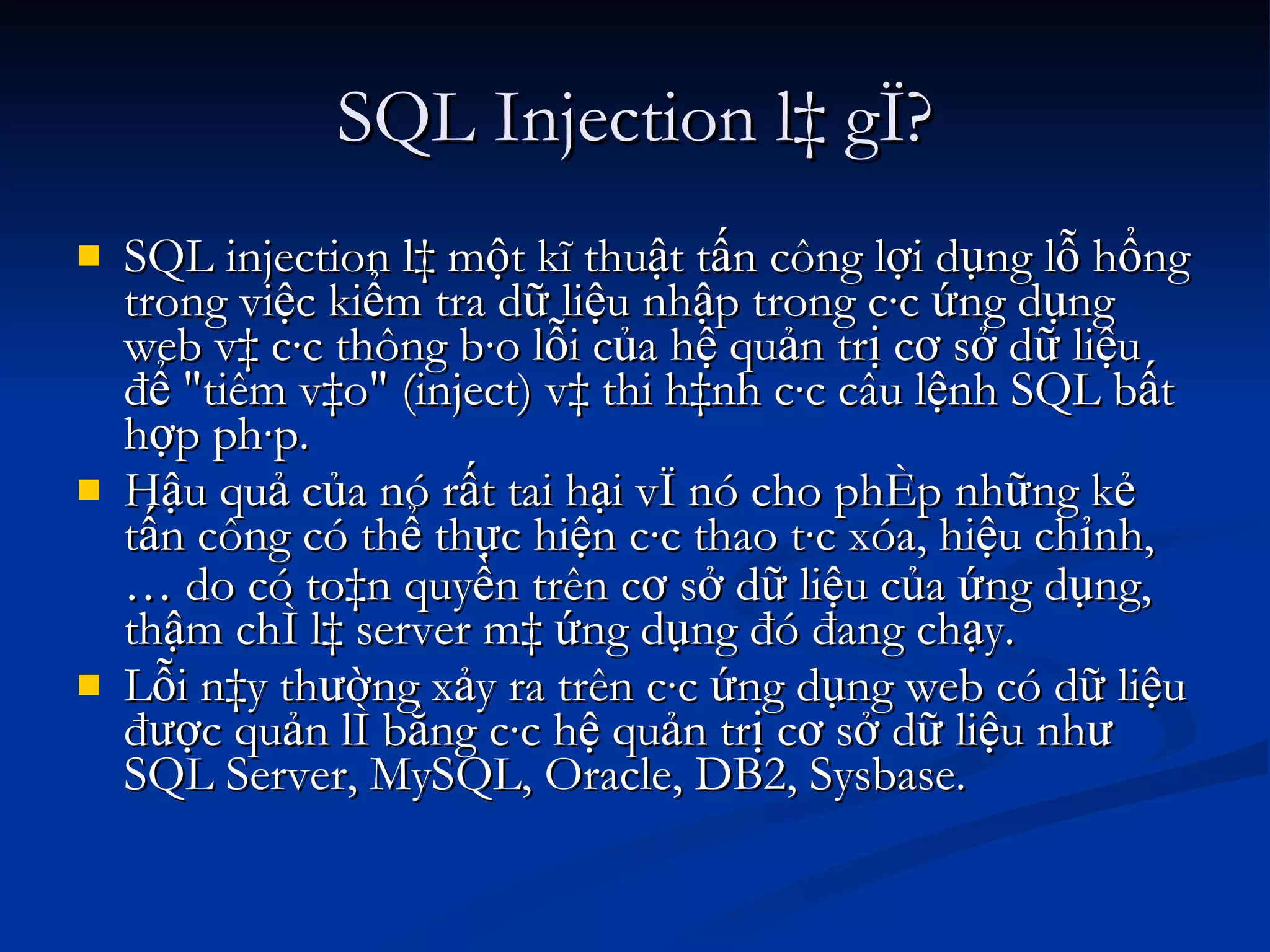 SQL Injection l‡ gÏ?

SQL injection l‡ một kĩ thuật tấn công lợi dụng lỗ hổng trong việc kiểm tra dữ liệu nhập trong c·c ứng dụng web v‡ c·c thông b·o lỗi của hệ quản trị cơ sở dữ liệu để "tiêm v‡o" (inject) v‡ thi h‡nh c·c câu lệnh SQL bất hợp ph·p.

Hậu quả của nó rất tai hại vÏ nó cho phÈp những kẻ tấn công có thể thực hiện c·c thao t·c xóa, hiệu chỉnh, … do có to‡n quyền trên cơ sở dữ liệu của ứng dụng, thậm chÌ l‡ server m‡ ứng dụng đó đang chạy.

Lỗi n‡y thường xảy ra trên c·c ứng dụng web có dữ liệu được quản lÌ bằng c·c hệ quản trị cơ sở dữ liệu như SQL Server, MySQL, Oracle, DB2, Sysbase.